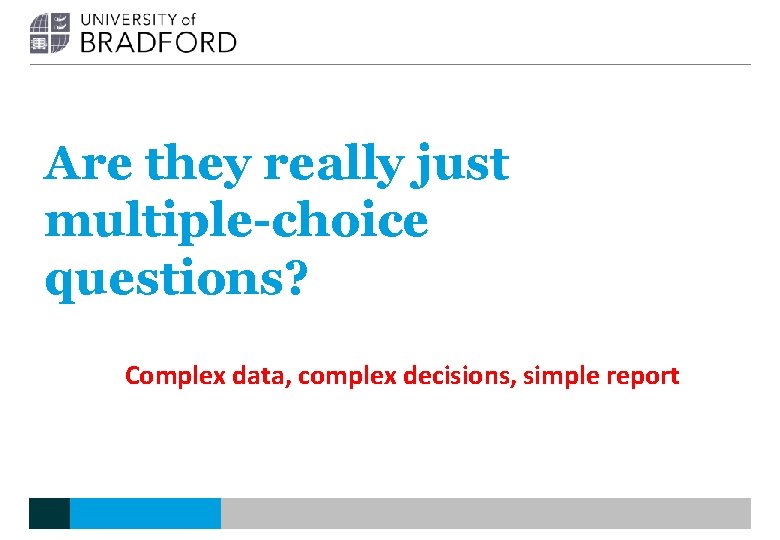 UNIVERSITY of
BRADFORD

Are they really just multiple-choice questions?

Complex data, complex decisions, simple report